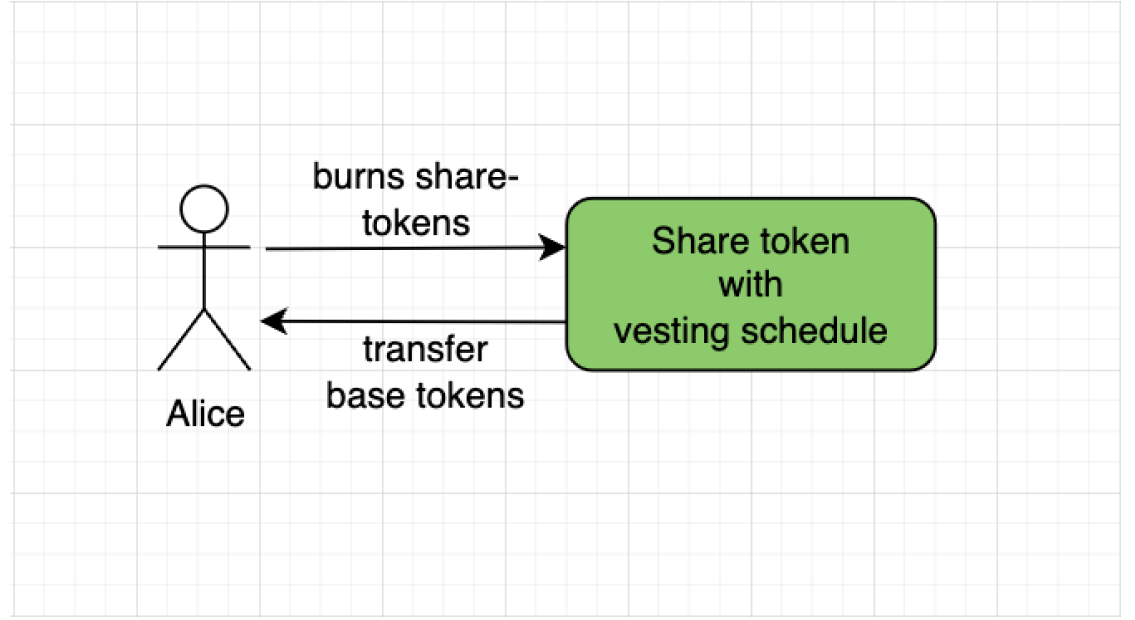 burns share-tokens

Share token with vesting schedule

transfer base tokens

Alice